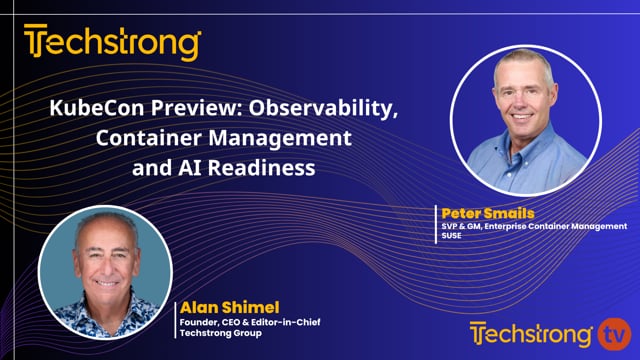 Techstrong

KubeCon Preview: Observability, Container Management and AI Readiness

Peter Smails
SVP & GM, Enterprise Container Management
SUSE

Alan Shimel
Founder, CEO & Editor-in-Chief
Techstrong Group

Techstrong tv